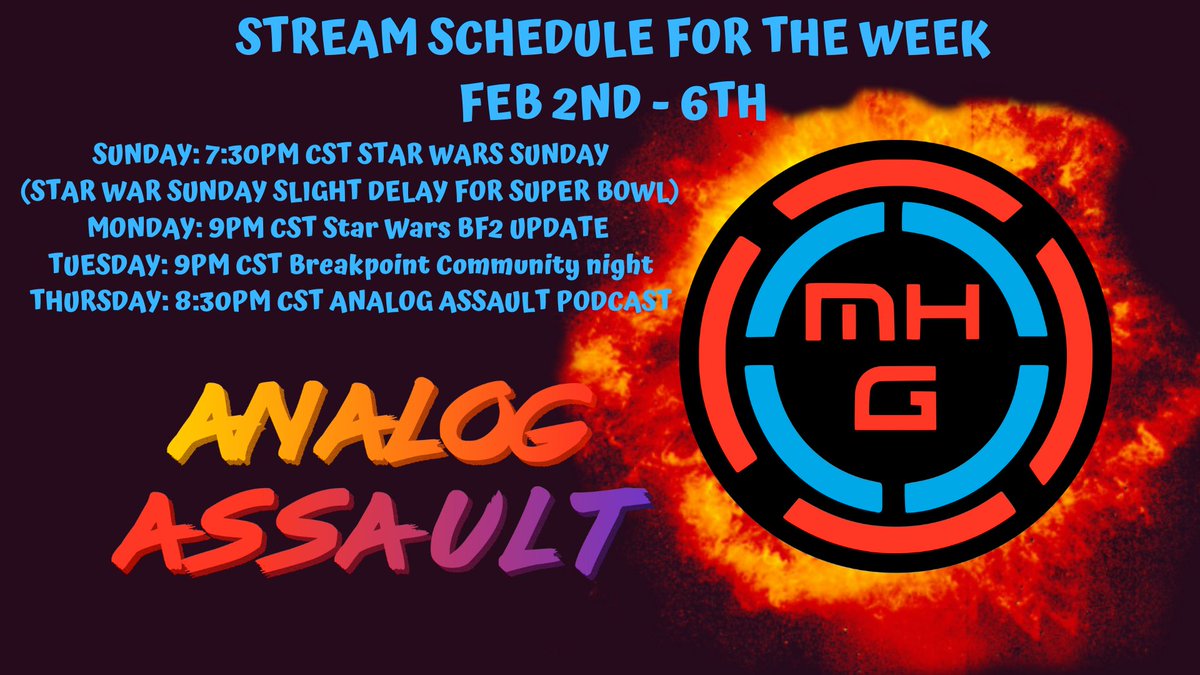 STREAM SCHEDULE FOR THE WEEK
FEB 2ND - 6TH

SUNDAY: 7:30PM CST STAR WARS SUNDAY
(STAR WAR SUNDAY SLIGHT DELAY FOR SUPER BOWL)
MONDAY: 9PM CST Star Wars BF2 UPDATE
TUESDAY: 9PM CST Breakpoint Community night
THURSDAY: 8:30PM CST ANALOG ASSAULT PODCAST

ANALOG ASSAULT

MH G